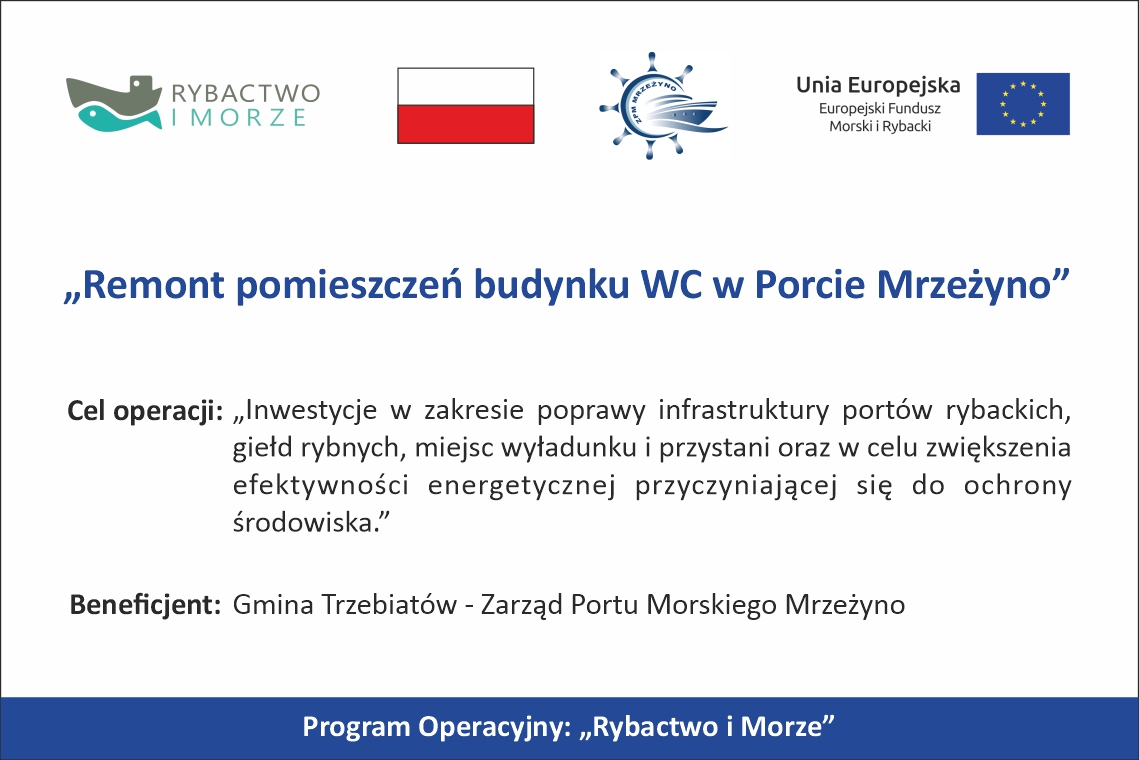 RYBACTWO
I MORZE

ZPM MRZEŻYNO

Unia Europejska
Europejski Fundusz
Morski i Rybacki

„Remont pomieszczeń budynku WC w Porcie Mrzeżyno”

Cel operacji: „Inwestycje w zakresie poprawy infrastruktury portów rybackich, giełd rybnych, miejsc wyładunku i przystani oraz w celu zwiększenia efektywności energetycznej przyczyniającej się do ochrony środowiska.”

Beneficjent: Gmina Trzebiatów - Zarząd Portu Morskiego Mrzeżyno

Program Operacyjny: „Rybactwo i Morze”